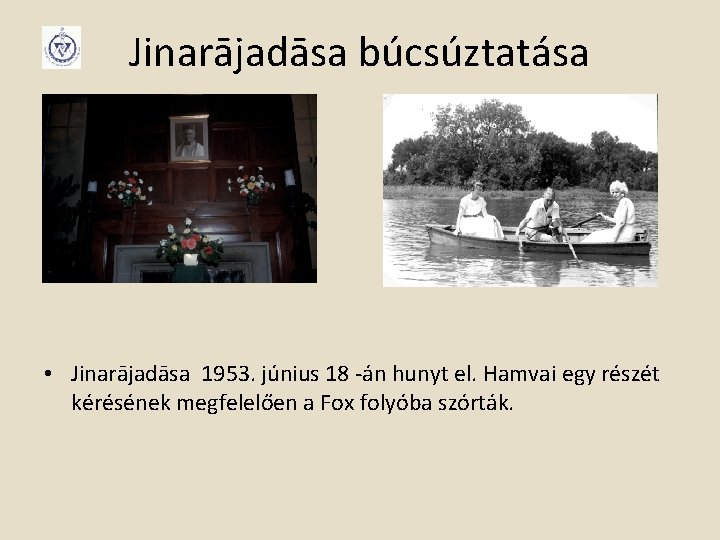 Jinarājadāsa búcsúztatása

• Jinarājadāsa 1953. június 18 -án hunyt el. Hamvai egy részét kérésének megfelelően a Fox folyóba szórták.